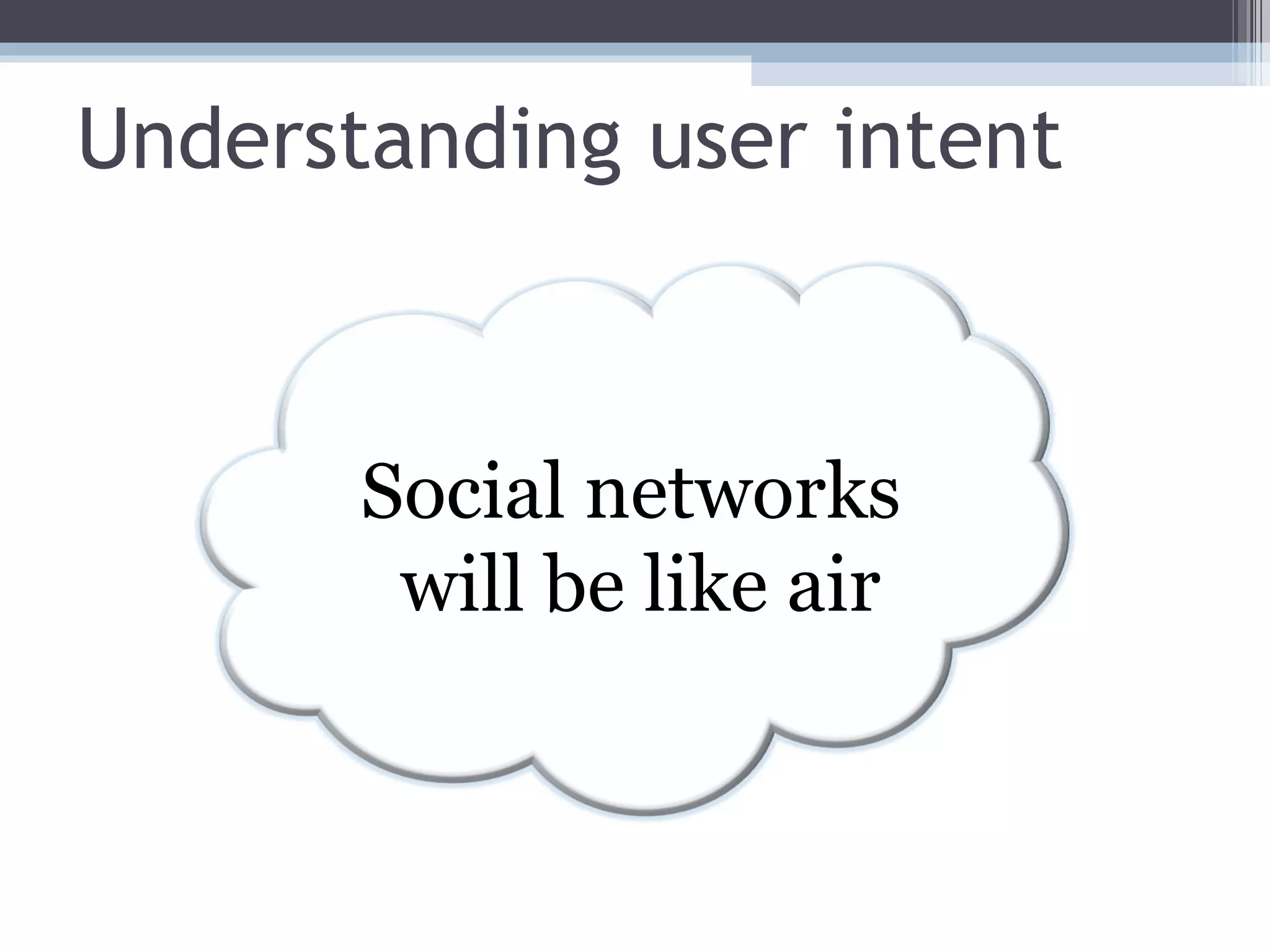 Understanding user intent

Social networks will be like air